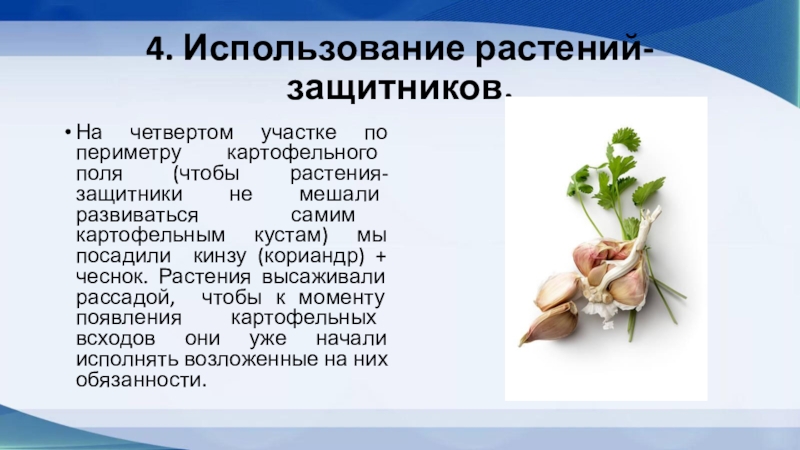 4. Использование растений-защитников.

• На четвертом участке по периметру картофельного поля (чтобы растения-защитники не мешали развиваться самим картофельным кустам) мы посадили кинзу (кориандр) + чеснок. Растения высаживали рассадой, чтобы к моменту появления картофельных всходов они уже начали исполнять возложенные на них обязанности.